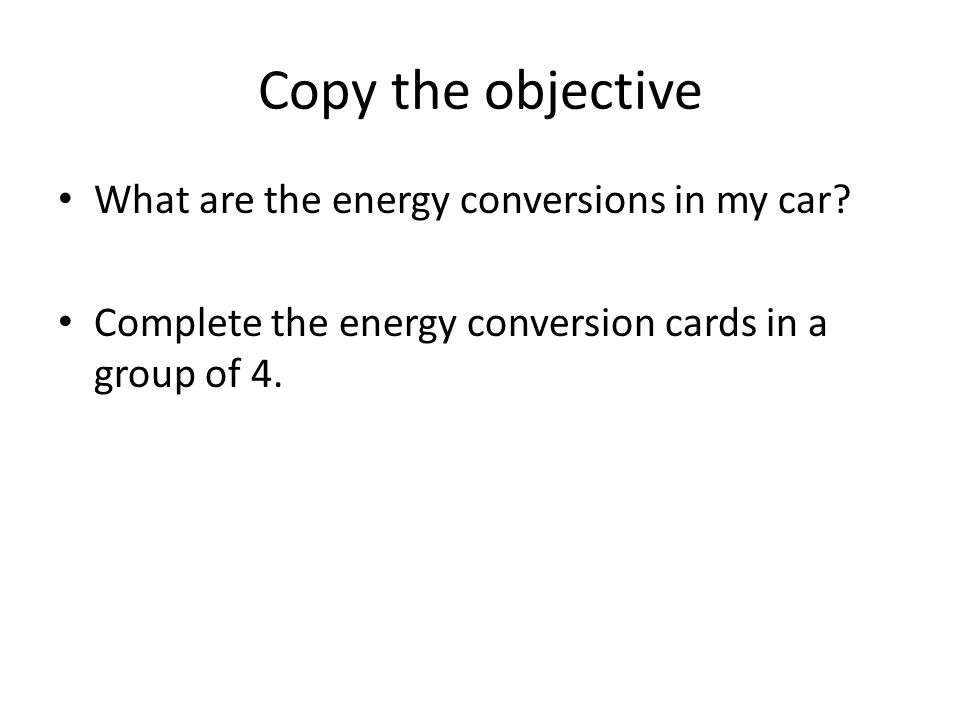 Copy the objective

• What are the energy conversions in my car?

• Complete the energy conversion cards in a group of 4.